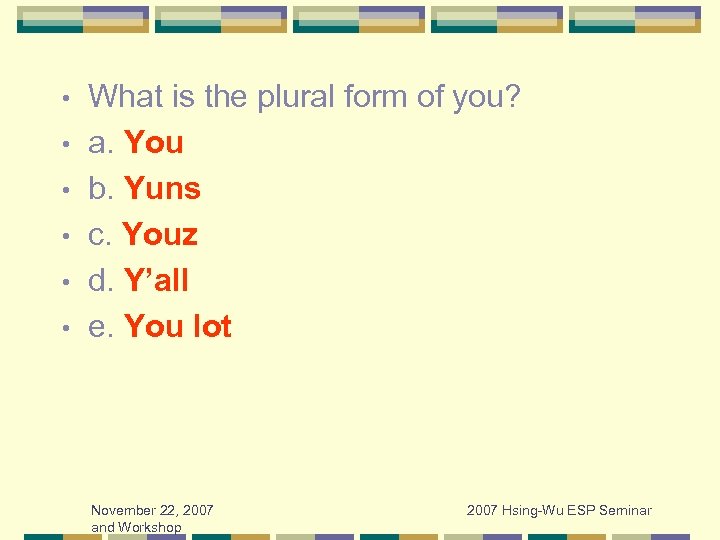 • What is the plural form of you?
• a. You
• b. Yuns
• c. Youz
• d. Y’all
• e. You lot

November 22, 2007

2007 Hsing-Wu ESP Seminar and Workshop